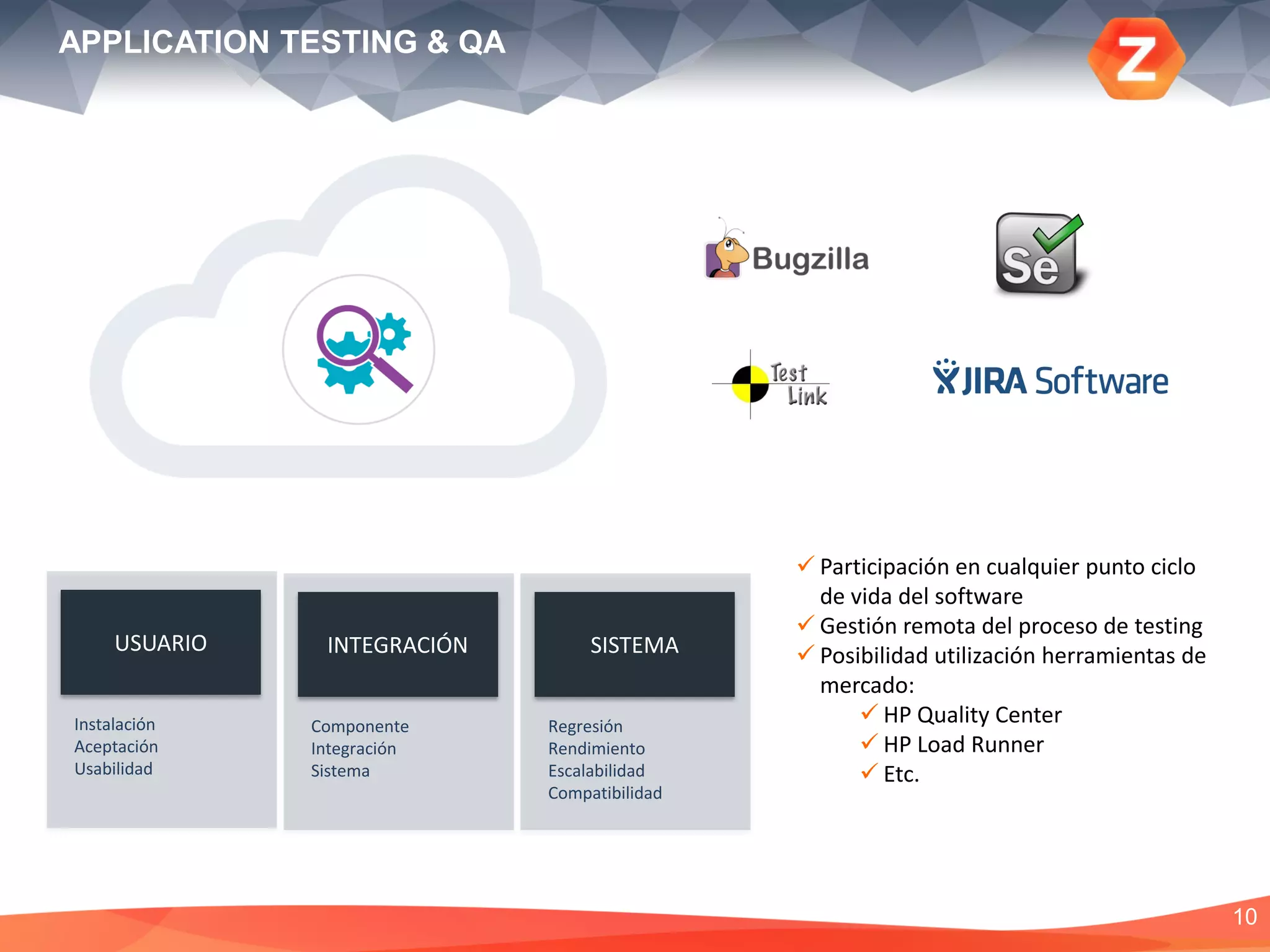 APPLICATION TESTING & QA

Z

Bugzilla

Se

Test Link

JIRA Software

USUARIO

Instalación
Aceptación
Usabilidad

INTEGRACIÓN

Componente
Integración
Sistema

SISTEMA

Regresión
Rendimiento
Escalabilidad
Compatibilidad

✓ Participación en cualquier punto ciclo de vida del software
✓ Gestión remota del proceso de testing
✓ Posibilidad utilización herramientas de mercado:
✓ HP Quality Center
✓ HP Load Runner
✓ Etc.

10